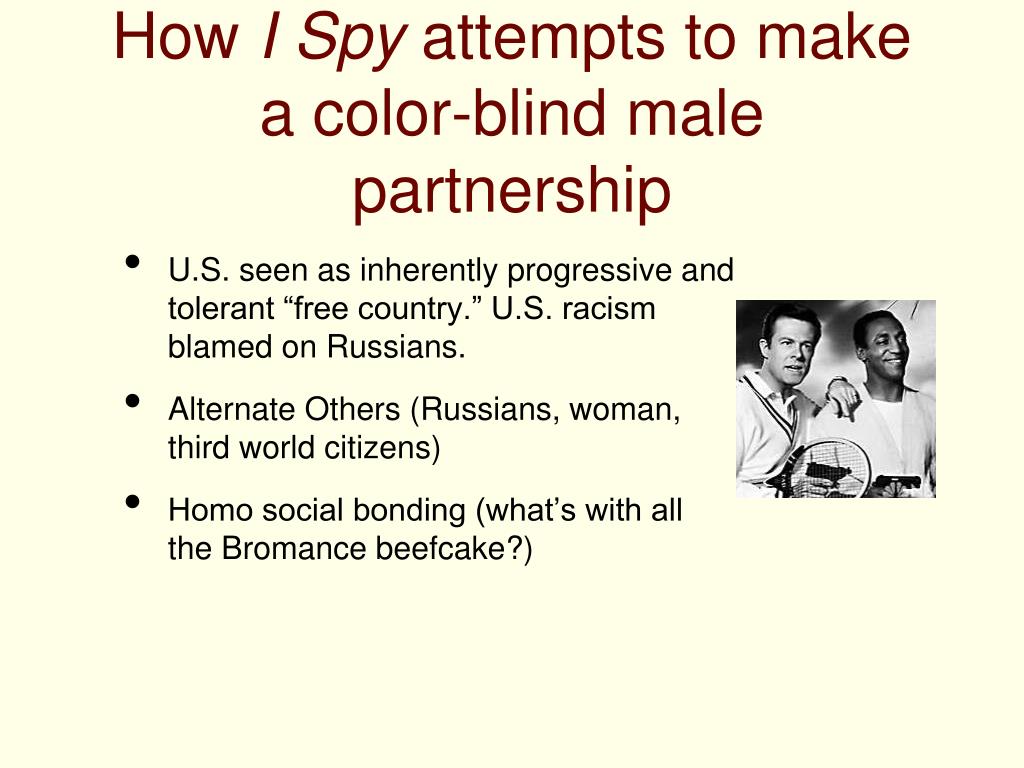 How I Spy attempts to make a color-blind male partnership

• U.S. seen as inherently progressive and tolerant “free country.” U.S. racism blamed on Russians.
• Alternate Others (Russians, woman, third world citizens)
• Homo social bonding (what’s with all the Bromance beefcake?)